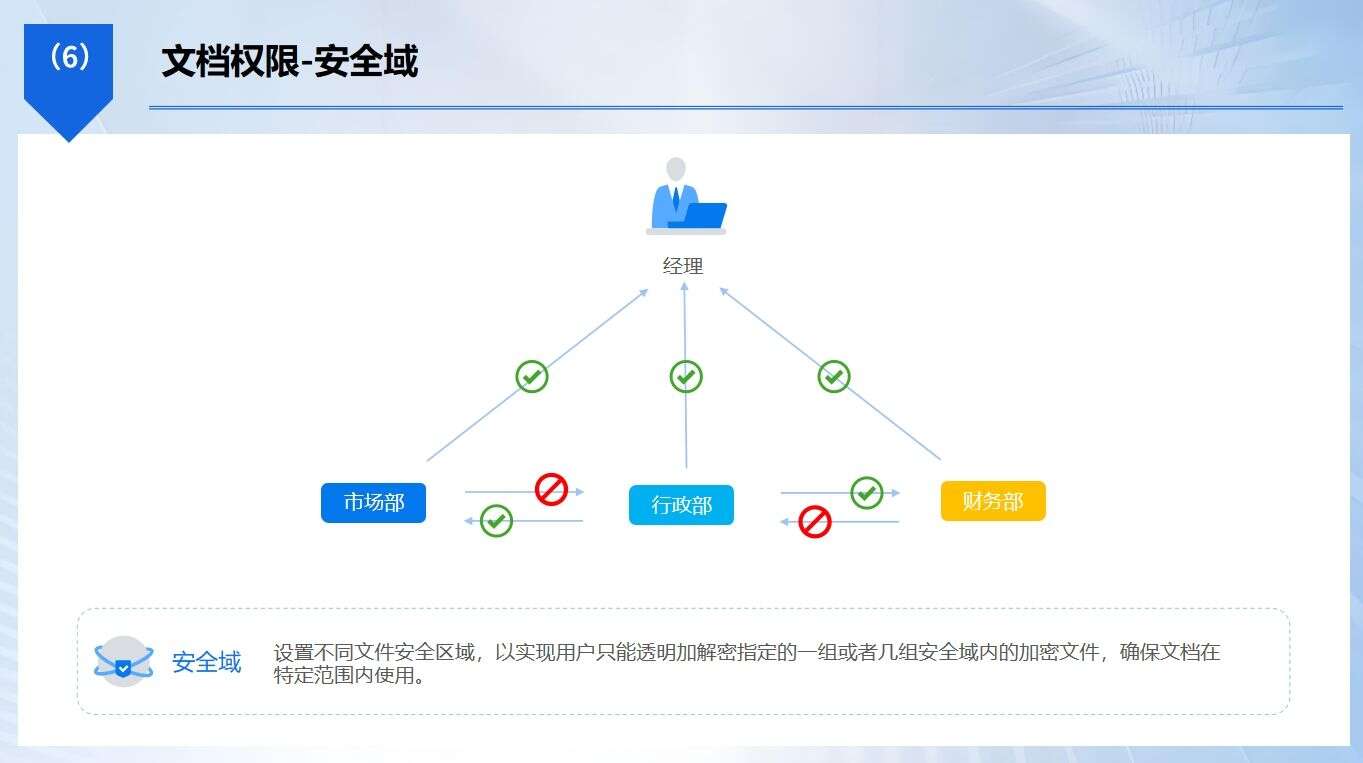 （6）

文档权限-安全域

经理

市场部

行政部

财务部

安全域

设置不同文件安全区域，以实现用户只能透明加解密指定的一组或者几组安全域内的加密文件，确保文档在特定范围内使用。